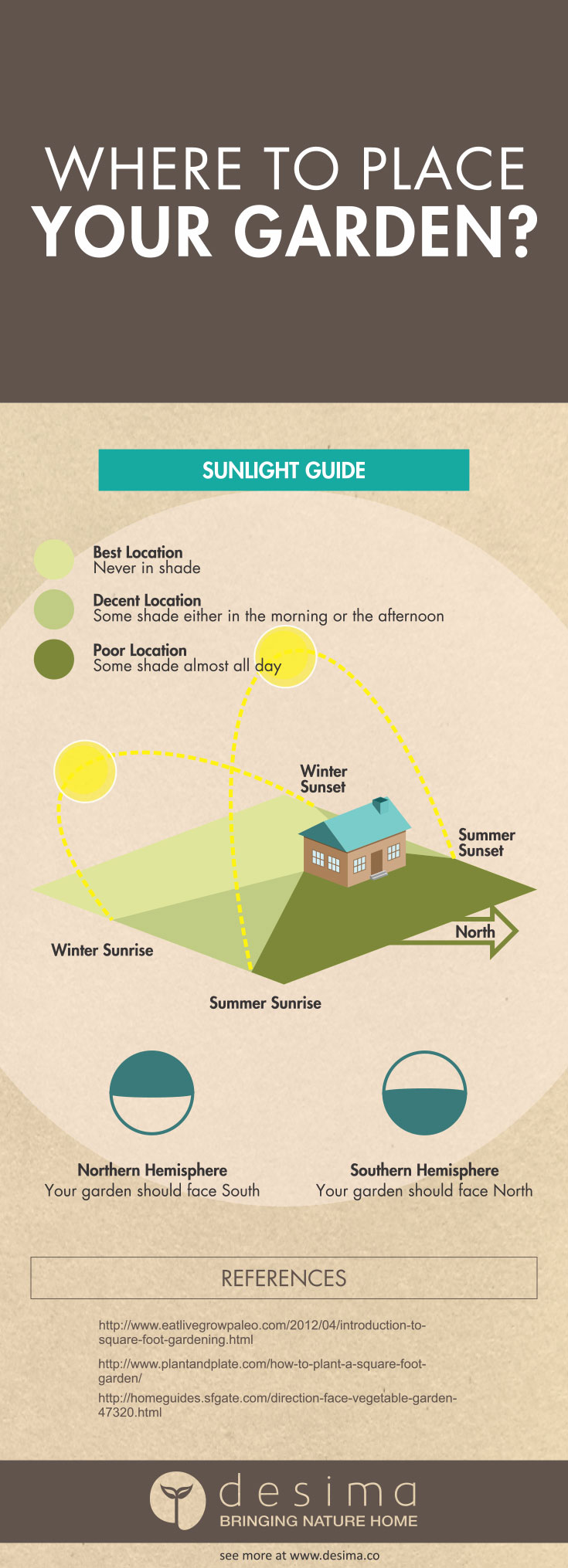 WHERE TO PLACE
YOUR GARDEN?

SUNLIGHT GUIDE

Best Location
Never in shade

Decent Location
Some shade either in the morning or the afternoon

Poor Location
Some shade almost all day

Winter Sunset

Summer Sunset

North

Winter Sunrise

Summer Sunrise

Northern Hemisphere
Your garden should face South

Southern Hemisphere
Your garden should face North

REFERENCES

http://www.eatlivegrowpaleo.com/2012/04/introduction-to-square-foot-gardening.html

http://www.plantandplate.com/how-to-plant-a-square-foot-garden/

http://homeguides.sfgate.com/direction-face-vegetable-garden-47320.html

desima
BRINGING NATURE HOME

see more at www.desima.co